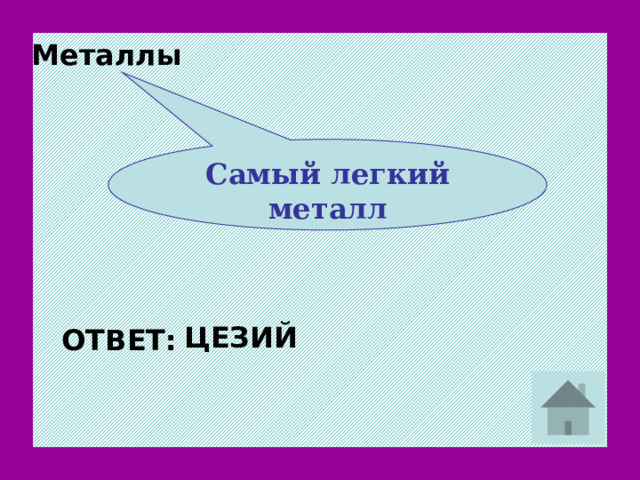 Металлы

Самый легкий металл

ОТВЕТ: ЦЕЗИЙ